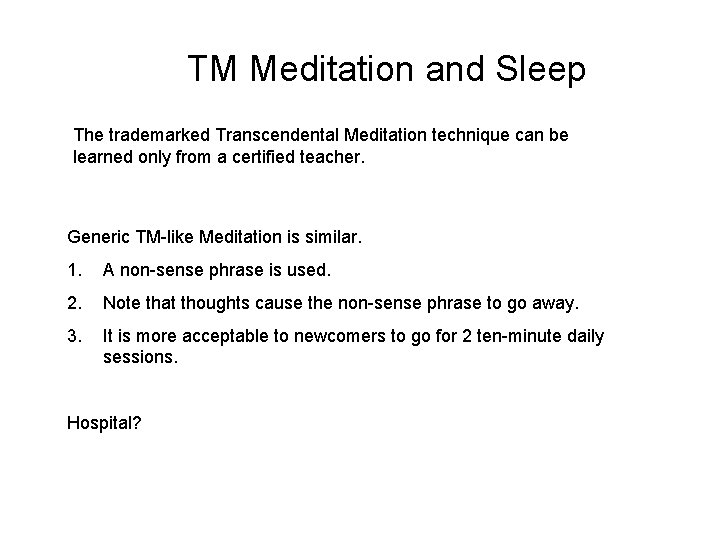 TM Meditation and Sleep

The trademarked Transcendental Meditation technique can be learned only from a certified teacher.

Generic TM-like Meditation is similar.

1. A non-sense phrase is used.

2. Note that thoughts cause the non-sense phrase to go away.

3. It is more acceptable to newcomers to go for 2 ten-minute daily sessions.

Hospital?